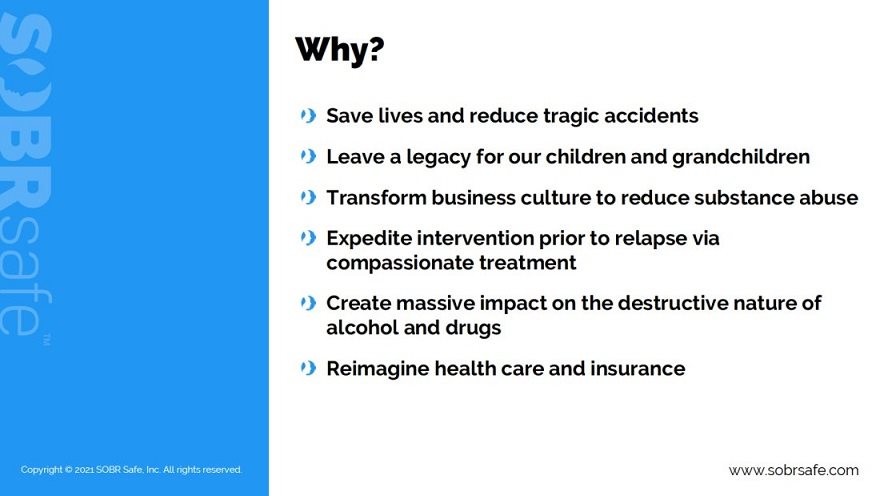 SOBRsafe™

Why?

Save lives and reduce tragic accidents

Leave a legacy for our children and grandchildren

Transform business culture to reduce substance abuse

Expedite intervention prior to relapse via compassionate treatment

Create massive impact on the destructive nature of alcohol and drugs

Reimagine health care and insurance

Copyright © 2021 SOBR Safe, Inc. All rights reserved.

www.sobrsafe.com